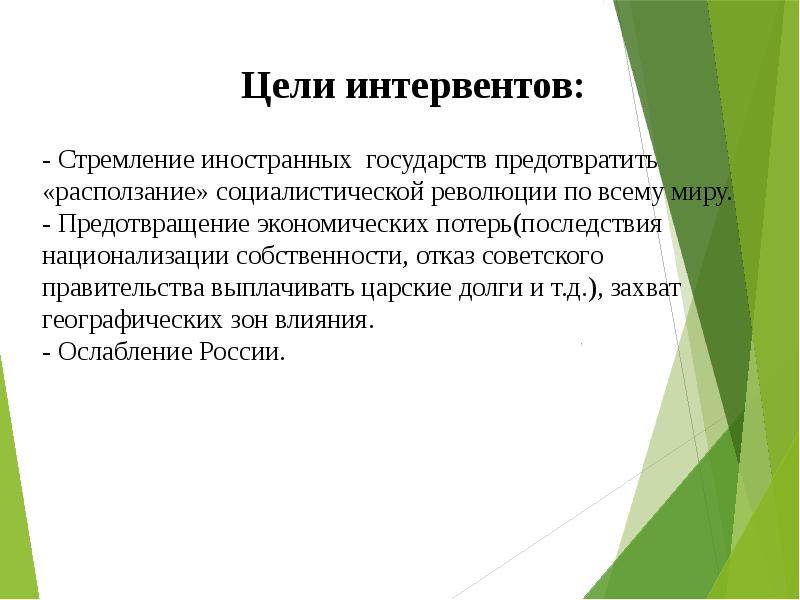 Цели интервентов:

- Стремление иностранных государств предотвратить «расползание» социалистической революции по всему миру.
- Предотвращение экономических потерь(последствия национализации собственности, отказ советского правительства выплачивать царские долги и т.д.), захват географических зон влияния.
- Ослабление России.